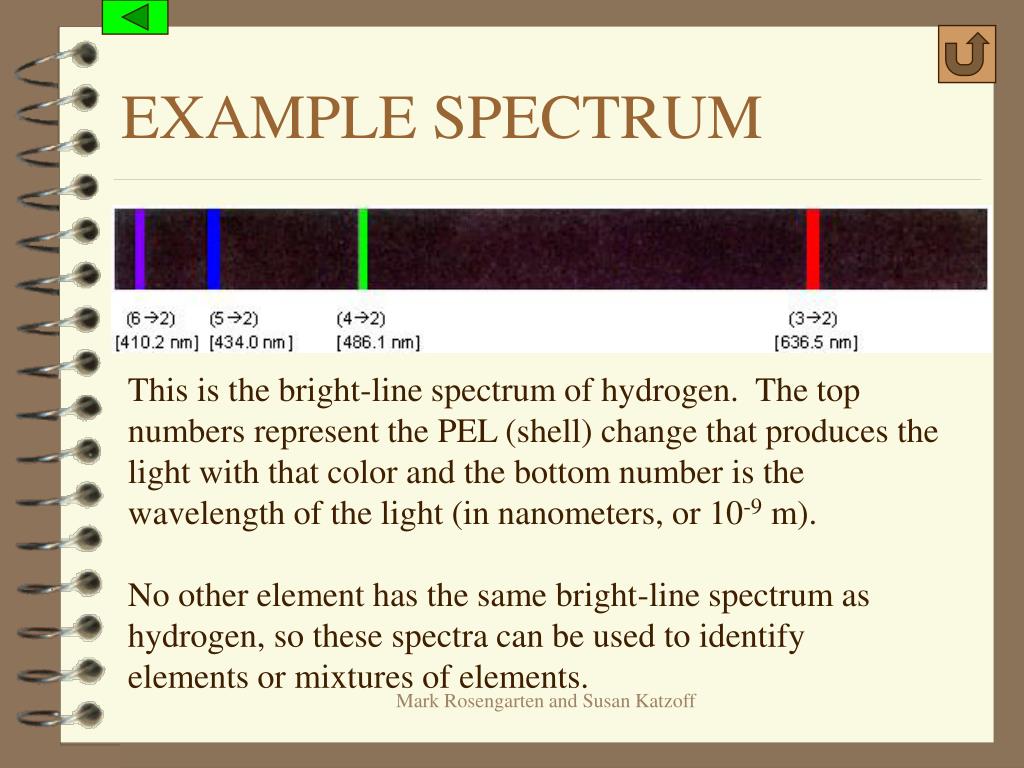 EXAMPLE SPECTRUM

(6→2) [410.2 nm] (5→2) [434.0 nm] (4→2) [486.1 nm] (3→2) [636.5 nm]

This is the bright-line spectrum of hydrogen. The top numbers represent the PEL (shell) change that produces the light with that color and the bottom number is the wavelength of the light (in nanometers, or $10^{-9}$ m).

No other element has the same bright-line spectrum as hydrogen, so these spectra can be used to identify elements or mixtures of elements.

Mark Rosengarten and Susan Katzoff